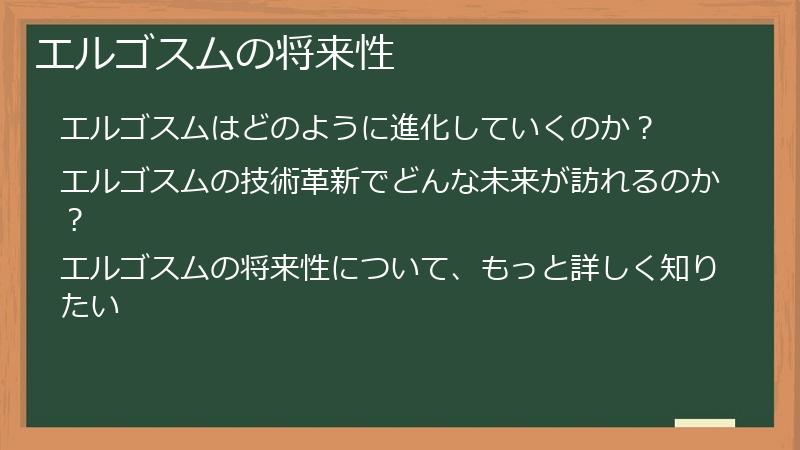 エルゴスムの将来性

エルゴスムはどのように進化していくのか？

エルゴスムの技術革新でどんな未来が訪れるのか？

エルゴスムの将来性について、もっと詳しく知りたい